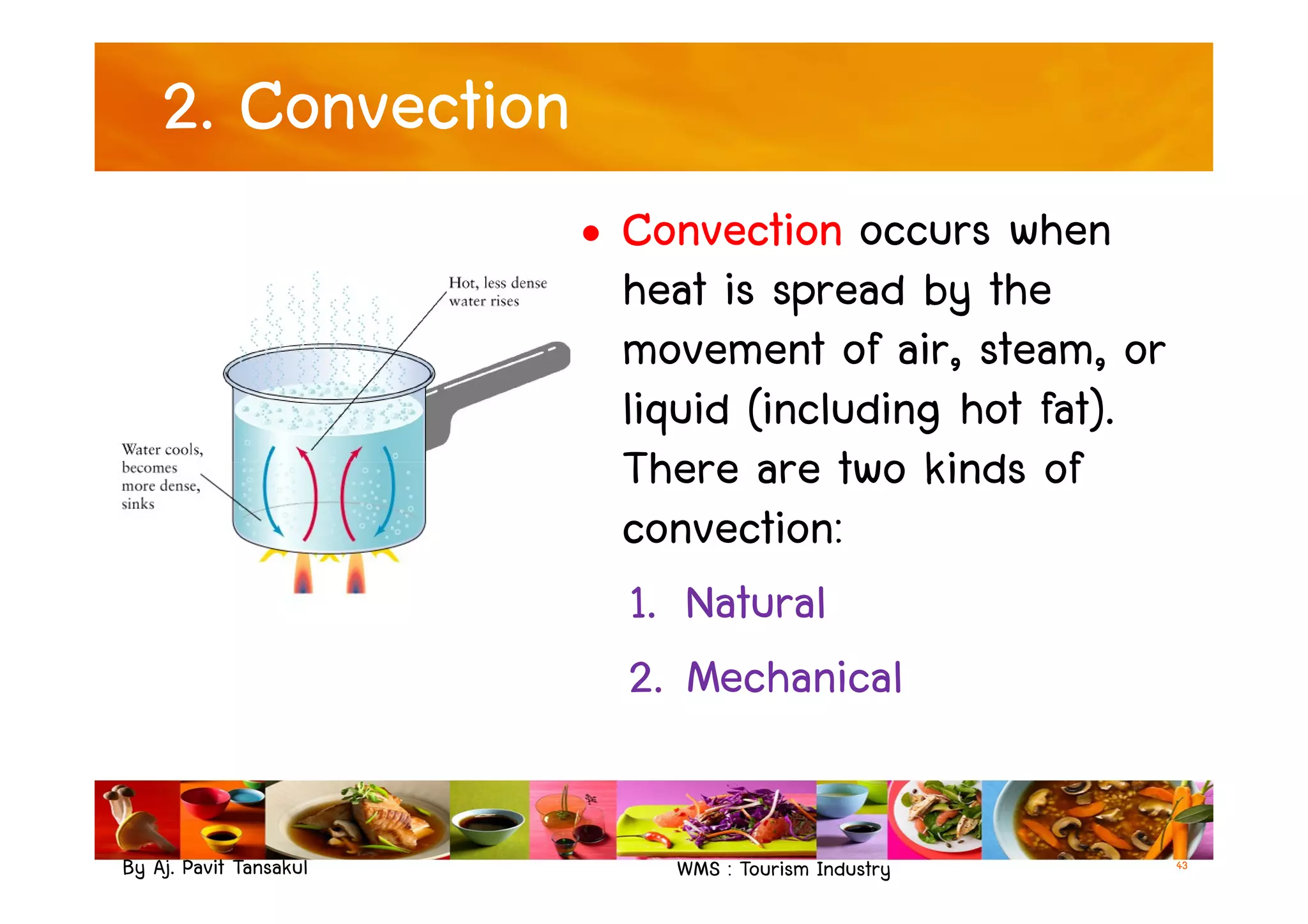 2. Convection

Hot, less dense water rises

Water cools, becomes more dense, sinks

• Convection occurs when heat is spread by the movement of air, steam, or liquid (including hot fat). There are two kinds of convection:

1. Natural
2. Mechanical

By Aj. Pavit Tansakul

WMS : Tourism Industry

43